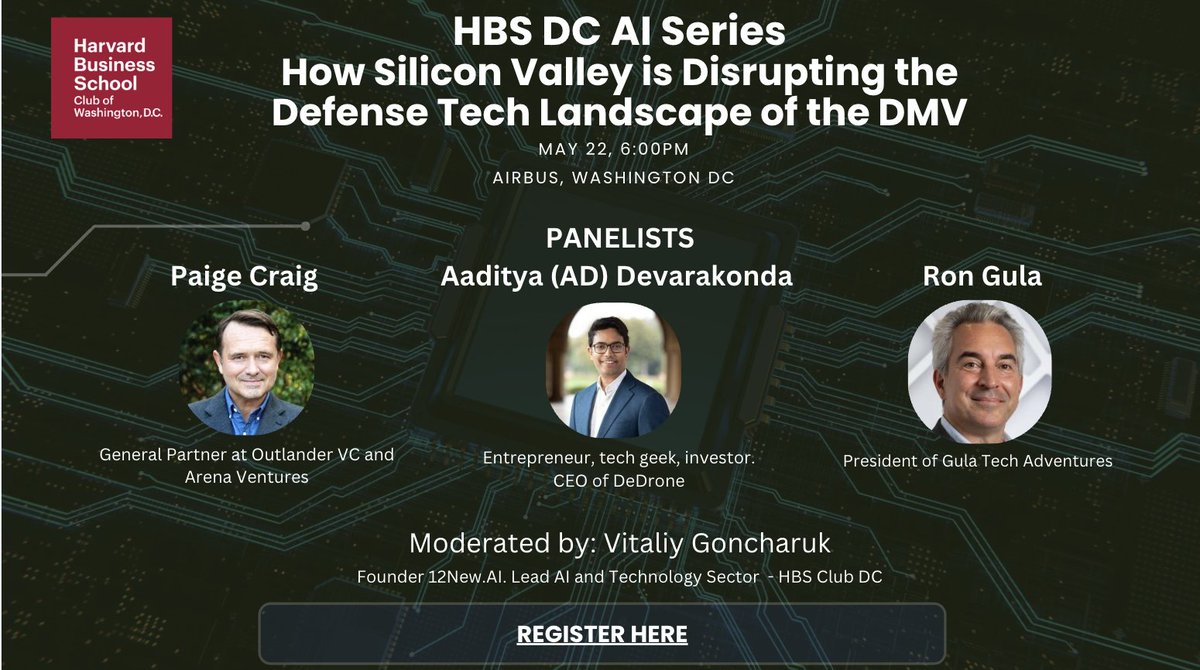 Harvard Business School Club of Washington, D.C.

HBS DC AI Series
How Silicon Valley is Disrupting the Defense Tech Landscape of the DMV

MAY 22, 6:00PM
AIRBUS, WASHINGTON DC

PANELISTS

Paige Craig
General Partner at Outlander VC and Arena Ventures

Aaditya (AD) Devarakonda
Entrepreneur, tech geek, investor. CEO of DeDrone

Ron Gula
President of Gula Tech Adventures

Moderated by: Vitaliy Goncharuk
Founder 12New.AI. Lead AI and Technology Sector - HBS Club DC

REGISTER HERE